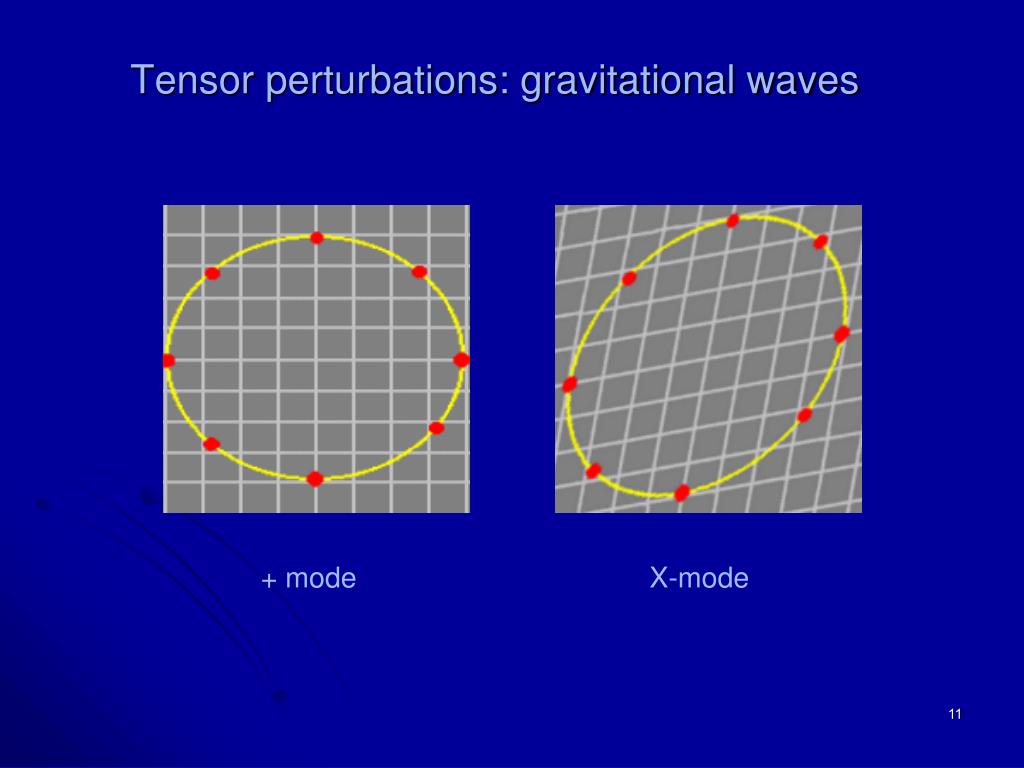 Tensor perturbations: gravitational waves

+ mode

X-mode

11